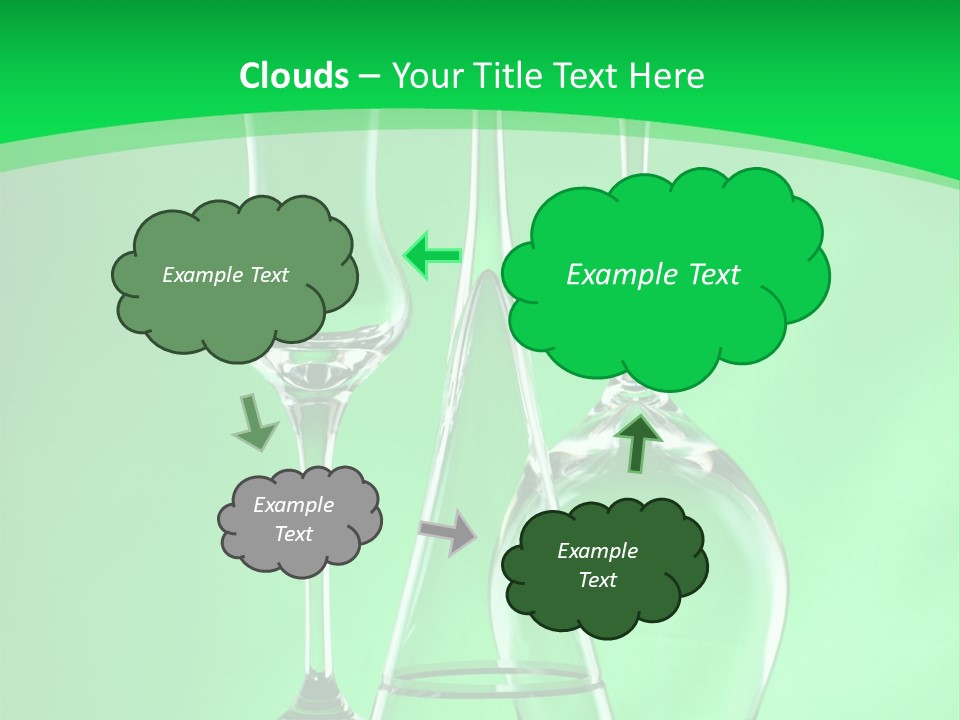 Clouds – Your Title Text Here

Example Text

Example Text

Example Text

Example Text